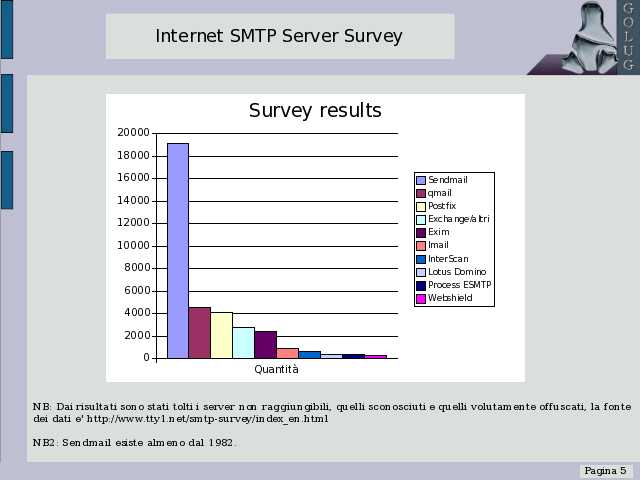 Internet SMTP Server Survey

GOLUG

Survey results

20000
18000
16000
14000
12000
10000
8000
6000
4000
2000
0

Quantità

Sendmail
qmail
Postfix
Exchange/altri
Exim
Imail
InterScan
Lotus Domino
Process ESMTP
Webshield

NB: Dai risultati sono stati tolti i server non raggiungibili, quelli sconosciuti e quelli volutamente offuscati, la fonte dei dati e' http://www.tty1.net/smtp-survey/index_en.html

NB2: Sendmail esiste almeno dal 1982.

Pagina 5